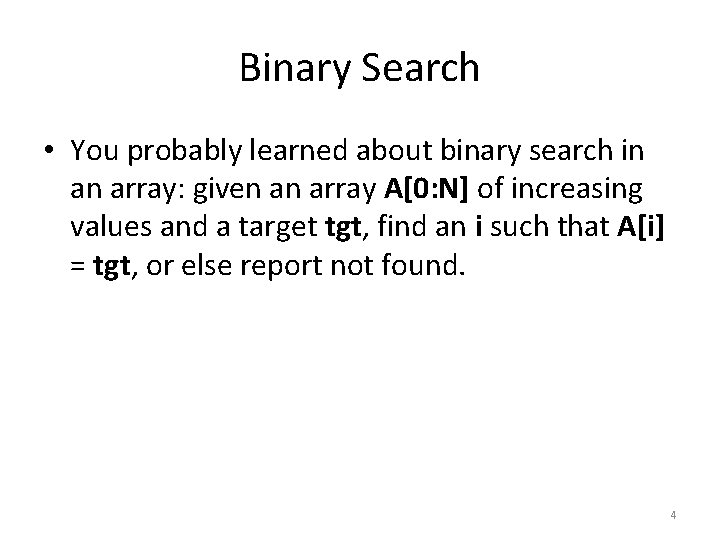 Binary Search

• You probably learned about binary search in an array: given an array A[0:N] of increasing values and a target tgt, find an i such that A[i] = tgt, or else report not found.

4